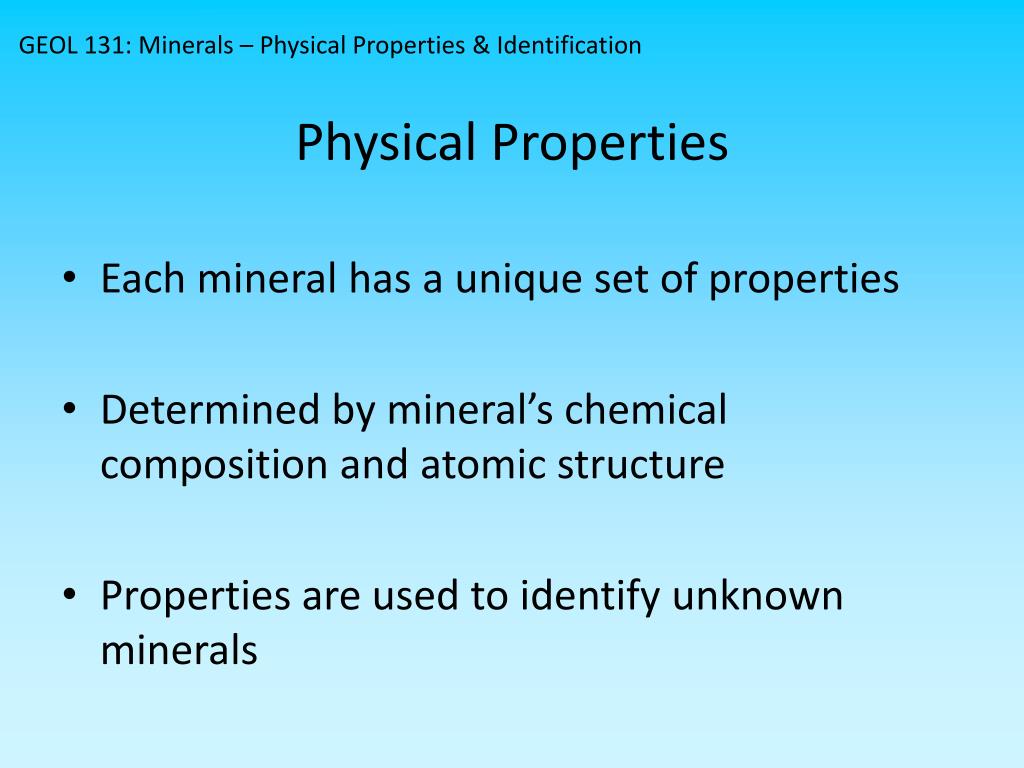 GEOL 131: Minerals – Physical Properties & Identification

Physical Properties

• Each mineral has a unique set of properties

• Determined by mineral’s chemical composition and atomic structure

• Properties are used to identify unknown minerals